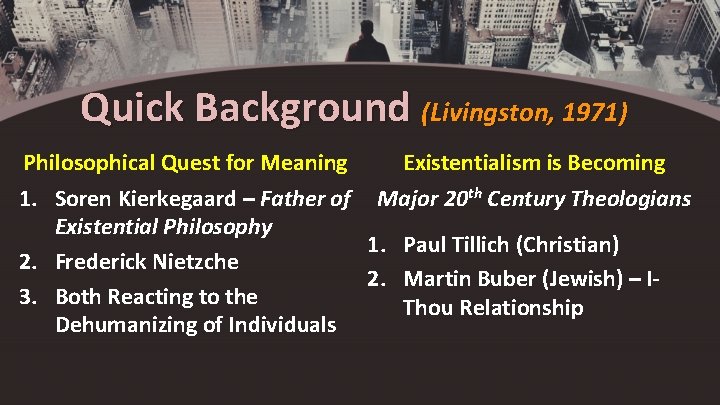 Quick Background (Livingston, 1971)

Philosophical Quest for Meaning

1. Soren Kierkegaard – Father of Existential Philosophy
2. Frederick Nietzche
3. Both Reacting to the Dehumanizing of Individuals

Existentialism is Becoming

Major 20$^{th}$ Century Theologians

1. Paul Tillich (Christian)
2. Martin Buber (Jewish) – I-Thou Relationship